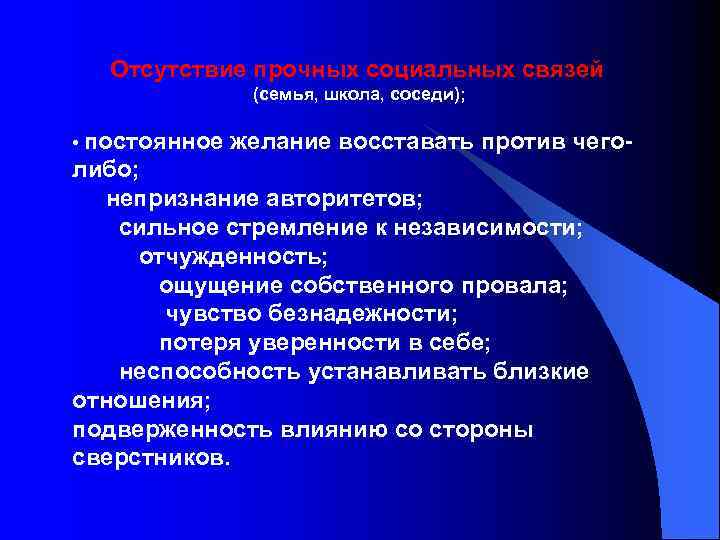 Отсутствие прочных социальных связей
(семья, школа, соседи);

• постоянное желание восставать против чего-либо;
непризнание авторитетов;
сильное стремление к независимости;
отчужденность;
ощущение собственного провала;
чувство безнадежности;
потеря уверенности в себе;
неспособность устанавливать близкие отношения;
подверженность влиянию со стороны сверстников.